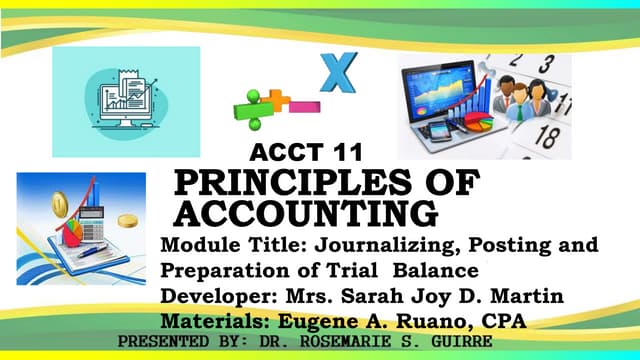 ACCT 11

PRINCIPLES OF ACCOUNTING

Module Title: Journalizing, Posting and Preparation of Trial Balance

Developer: Mrs. Sarah Joy D. Martin

Materials: Eugene A. Ruano, CPA

PRESENTED BY: DR. ROSEMARIE S. GUIRRE